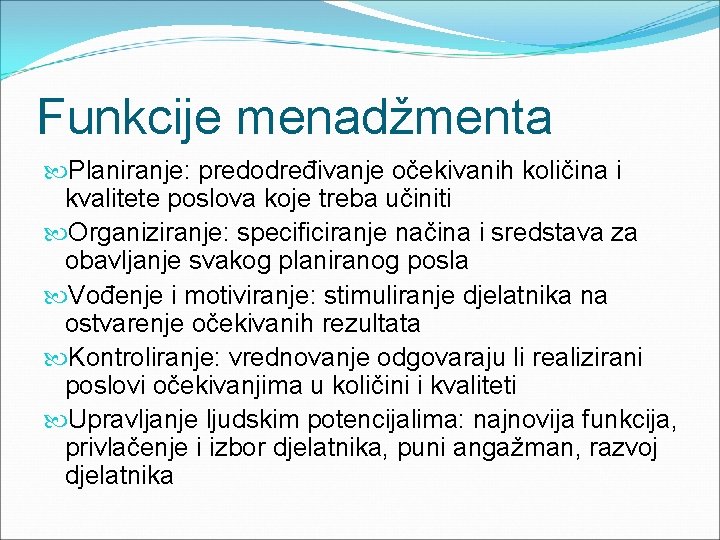 Funkcije menadžmenta

Planiranje: predodređivanje očekivanih količina i kvalitete poslova koje treba učiniti

Organiziranje: specificiranje načina i sredstava za obavljanje svakog planiranog posla

Vođenje i motiviranje: stimuliranje djelatnika na ostvarenje očekivanih rezultata

Kontroliranje: vrednovanje odgovaraju li realizirani poslovi očekivanjima u količini i kvaliteti

Upravljanje ljudskim potencijalima: najnovija funkcija, privlačenje i izbor djelatnika, puni angažman, razvoj djelatnika